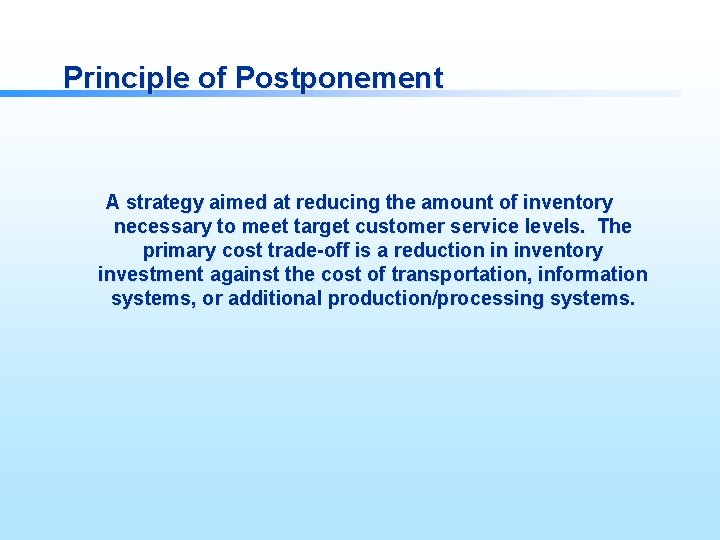 Principle of Postponement

A strategy aimed at reducing the amount of inventory necessary to meet target customer service levels. The primary cost trade-off is a reduction in inventory investment against the cost of transportation, information systems, or additional production/processing systems.